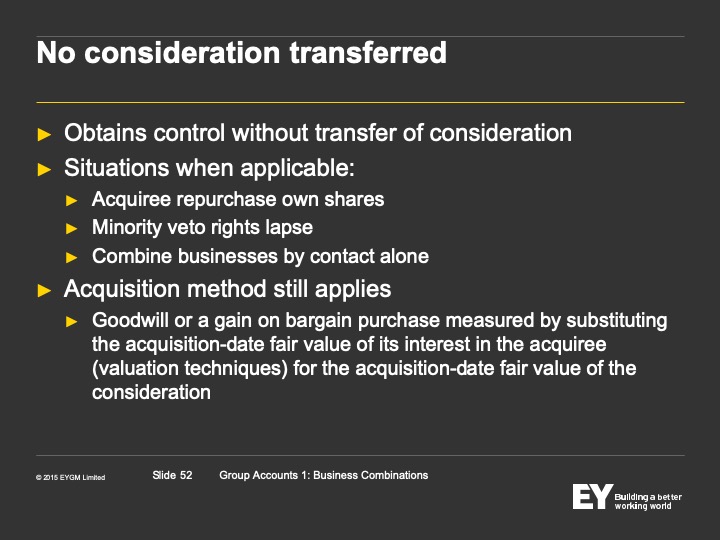 No consideration transferred

► Obtains control without transfer of consideration
► Situations when applicable:
► Acquiree repurchase own shares
► Minority veto rights lapse
► Combine businesses by contact alone
► Acquisition method still applies
► Goodwill or a gain on bargain purchase measured by substituting the acquisition-date fair value of its interest in the acquiree (valuation techniques) for the acquisition-date fair value of the consideration

© 2015 EYGM Limited Slide 52 Group Accounts 1: Business Combinations

EY Building a better working world